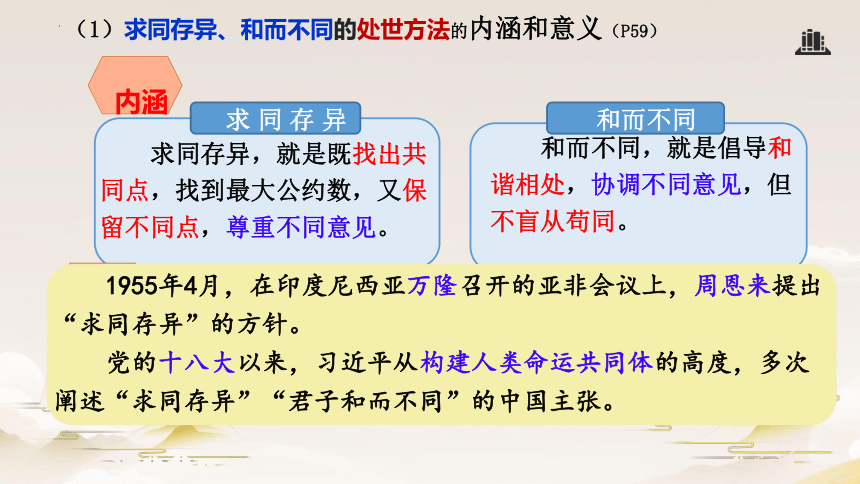 （1）求同存异、和而不同的处世方法的内涵和意义（P59）

内涵

求同存异

求同存异，就是既找出共同点，找到最大公约数，又保留不同点，尊重不同意见。

和而不同

和而不同，就是倡导和谐相处，协调不同意见，但不盲从苟同。

1955年4月，在印度尼西亚万隆召开的亚非会议上，周恩来提出“求同存异”的方针。

党的十八大以来，习近平从构建人类命运共同体的高度，多次阐述“求同存异”“君子和而不同”的中国主张。